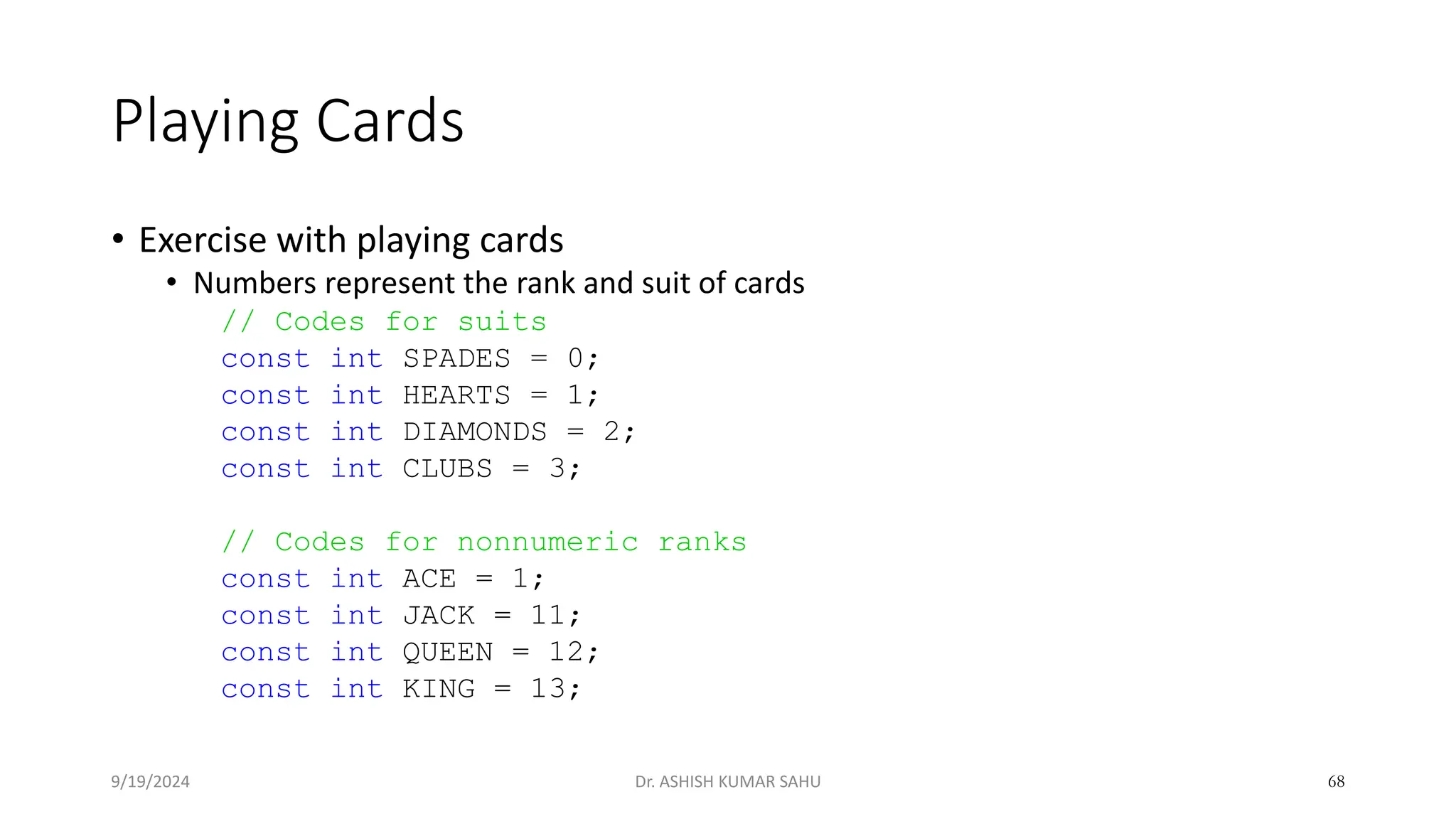 Playing Cards

• Exercise with playing cards
• Numbers represent the rank and suit of cards
// Codes for suits
const int SPADES = 0;
const int HEARTS = 1;
const int DIAMONDS = 2;
const int CLUBS = 3;

// Codes for nonnumeric ranks
const int ACE = 1;
const int JACK = 11;
const int QUEEN = 12;
const int KING = 13;

9/19/2024
Dr. ASHISH KUMAR SAHU
68